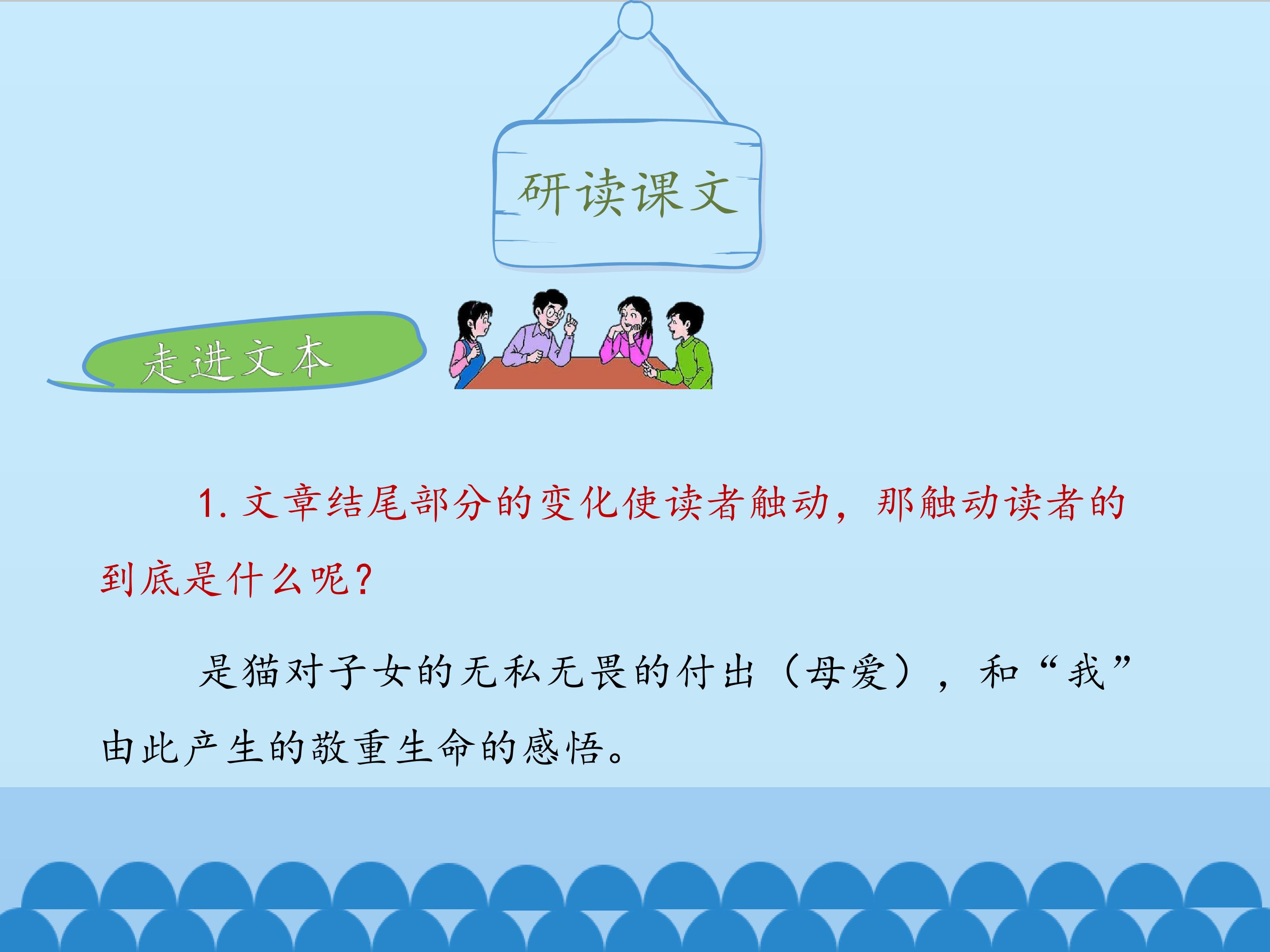 研读课文

走进文本

1.文章结尾部分的变化使读者触动，那触动读者的到底是什么呢?

是猫对子女的无私无畏的付出（母爱），和“我”由此产生的敬重生命的感悟。